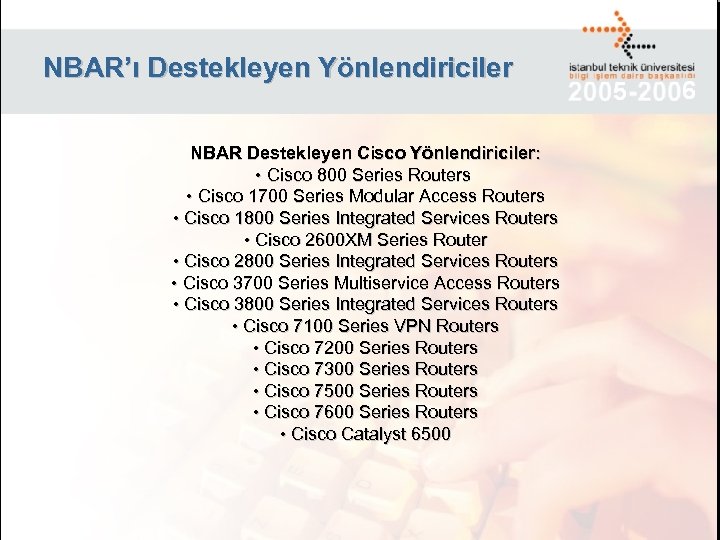 NBAR'ı Destekleyen Yönlendiriciler

istanbul teknik üniversitesi
bilgi işlem daire başkanlığı
2005-2006

NBAR Destekleyen Cisco Yönlendiriciler:
• Cisco 800 Series Routers
• Cisco 1700 Series Modular Access Routers
• Cisco 1800 Series Integrated Services Routers
• Cisco 2600XM Series Router
• Cisco 2800 Series Integrated Services Routers
• Cisco 3700 Series Multiservice Access Routers
• Cisco 3800 Series Integrated Services Routers
• Cisco 7100 Series VPN Routers
• Cisco 7200 Series Routers
• Cisco 7300 Series Routers
• Cisco 7500 Series Routers
• Cisco 7600 Series Routers
• Cisco Catalyst 6500